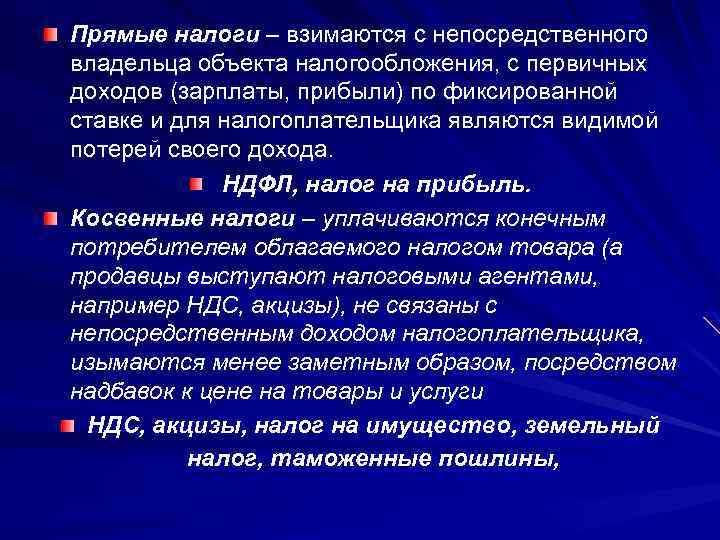 Прямые налоги – взимаются с непосредственного владельца объекта налогообложения, с первичных доходов (зарплаты, прибыли) по фиксированной ставке и для налогоплательщика являются видимой потерей своего дохода.

НДФЛ, налог на прибыль.

Косвенные налоги – уплачиваются конечным потребителем облагаемого налогом товара (а продавцы выступают налоговыми агентами, например НДС, акцизы), не связаны с непосредственным доходом налогоплательщика, изымаются менее заметным образом, посредством надбавок к цене на товары и услуги

НДС, акцизы, налог на имущество, земельный налог, таможенные пошлины,